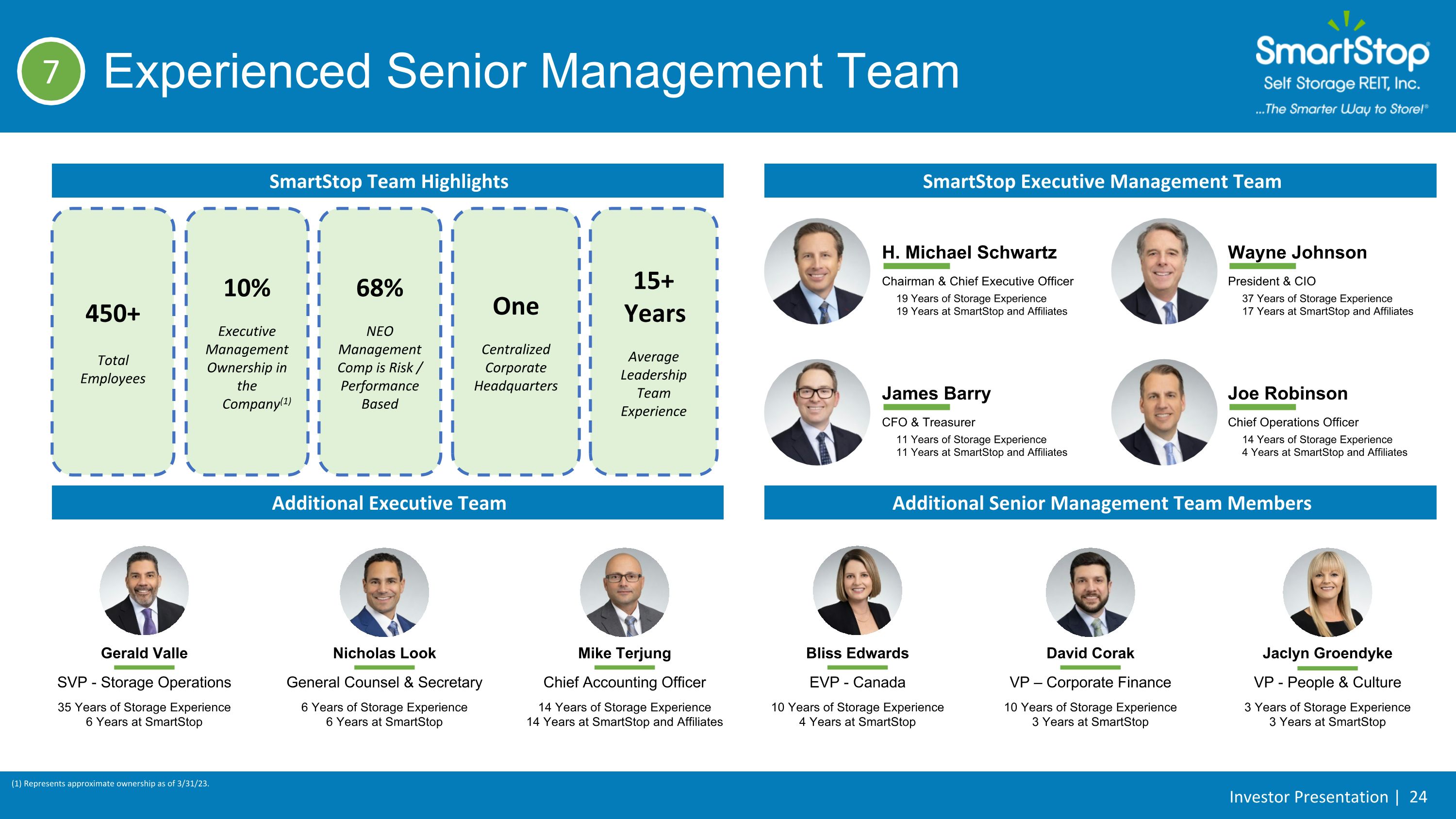 7 Experienced Senior Management Team

SmartStop Self Storage REIT, Inc. ...The Smarter Way to Store!®

SmartStop Team Highlights

450+
Total Employees

10%
Executive Management Ownership in the Company$^{(1)}$

68%
NEO Management Comp is Risk / Performance Based

One
Centralized Corporate Headquarters

15+ Years
Average Leadership Team Experience

SmartStop Executive Management Team

H. Michael Schwartz
Chairman & Chief Executive Officer
19 Years of Storage Experience
19 Years at SmartStop and Affiliates

Wayne Johnson
President & CIO
37 Years of Storage Experience
17 Years at SmartStop and Affiliates

James Barry
CFO & Treasurer
11 Years of Storage Experience
11 Years at SmartStop and Affiliates

Joe Robinson
Chief Operations Officer
14 Years of Storage Experience
4 Years at SmartStop and Affiliates

Additional Executive Team

Gerald Valle
SVP - Storage Operations
35 Years of Storage Experience
6 Years at SmartStop

Nicholas Look
General Counsel & Secretary
6 Years of Storage Experience
6 Years at SmartStop

Mike Terjung
Chief Accounting Officer
14 Years of Storage Experience
14 Years at SmartStop and Affiliates

Additional Senior Management Team Members

Bliss Edwards
EVP - Canada
10 Years of Storage Experience
4 Years at SmartStop

David Corak
VP – Corporate Finance
10 Years of Storage Experience
3 Years at SmartStop

Jaclyn Groendyke
VP - People & Culture
3 Years of Storage Experience
3 Years at SmartStop

(1) Represents approximate ownership as of 3/31/23.

Investor Presentation | 24